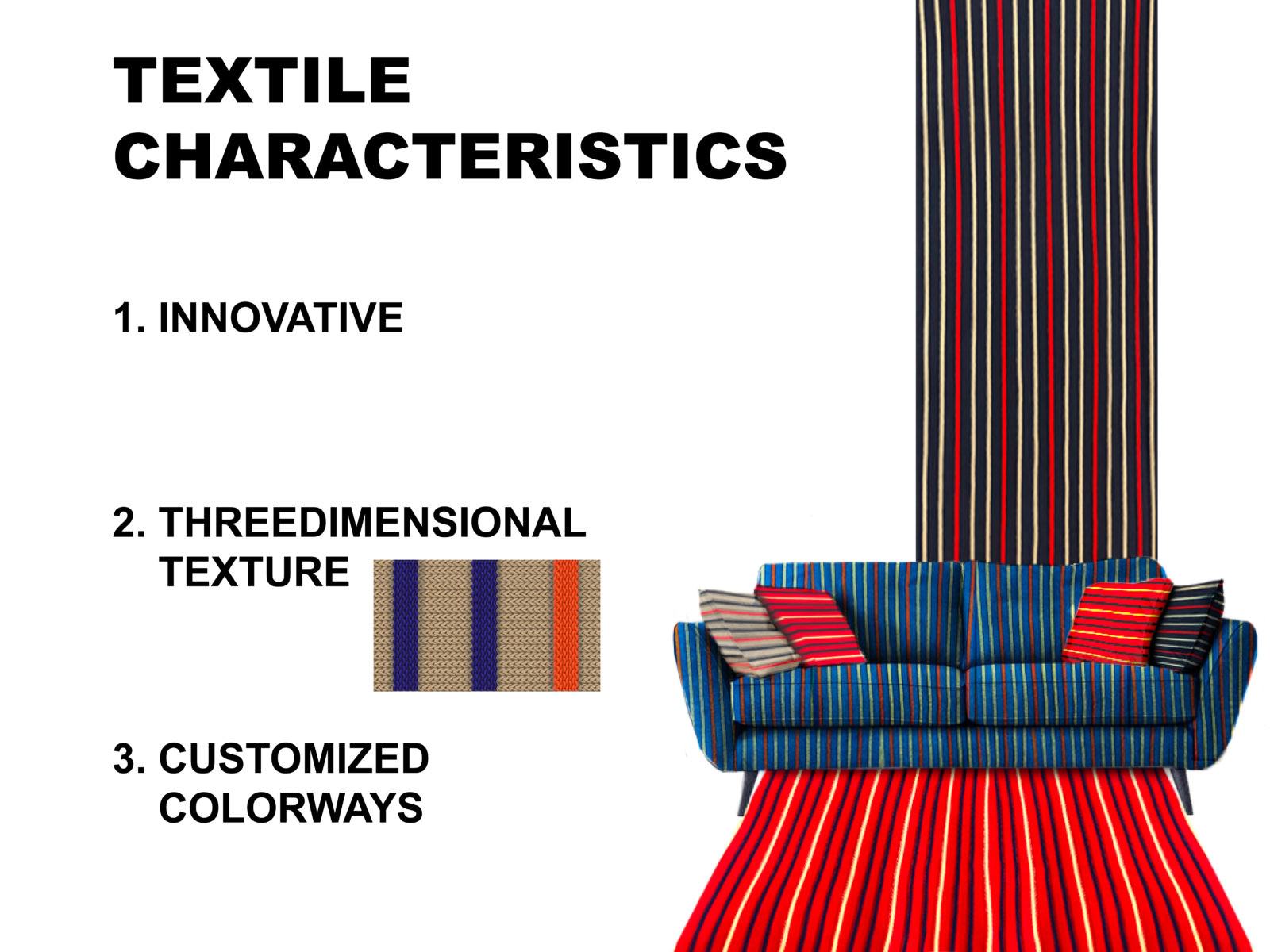 TEXTILE CHARACTERISTICS

1. INNOVATIVE

2. THREEDIMENSIONAL TEXTURE

3. CUSTOMIZED COLORWAYS